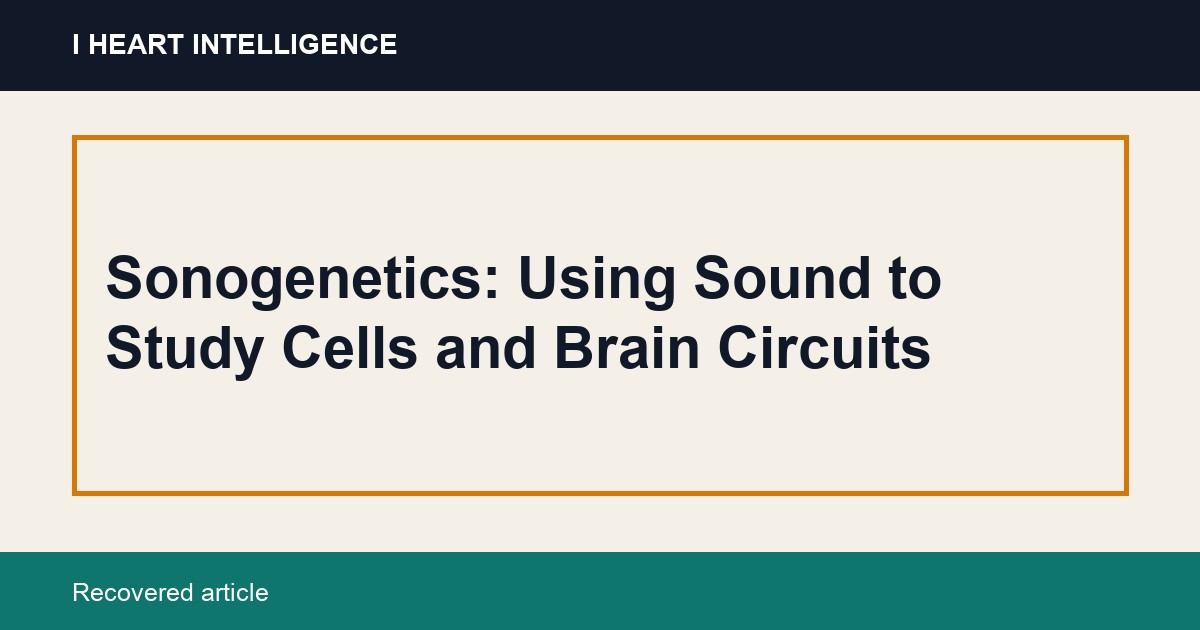 I HEART INTELLIGENCE

Sonogenetics: Using Sound to Study Cells and Brain Circuits

Recovered article